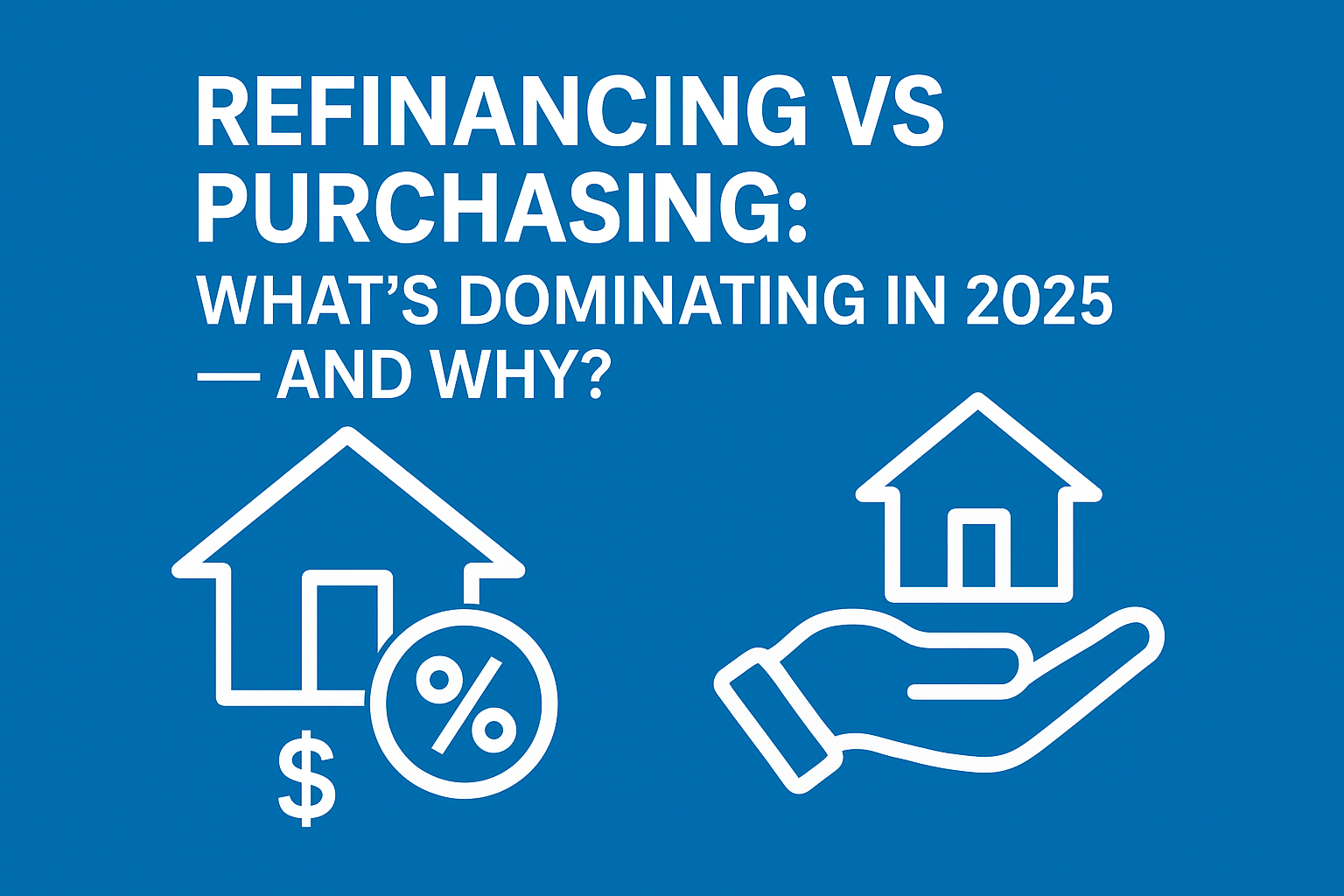 REFINANCING VS PURCHASING:
WHAT'S DOMINATING IN 2025 — AND WHY?

%

$